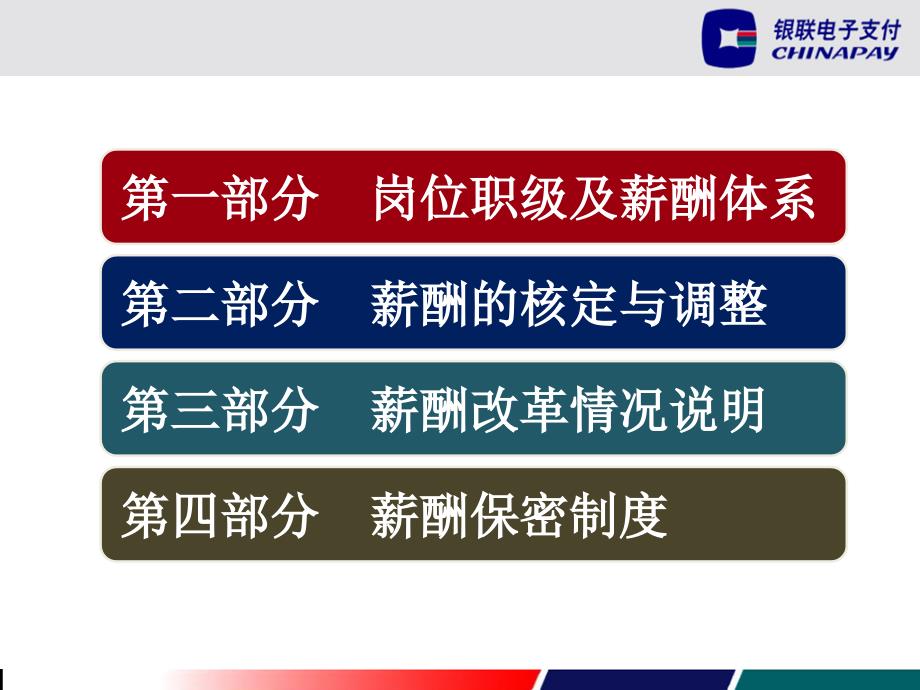 银联电子支付
CHINAPAY

第一部分　岗位职级及薪酬体系

第二部分　薪酬的核定与调整

第三部分　薪酬改革情况说明

第四部分　薪酬保密制度